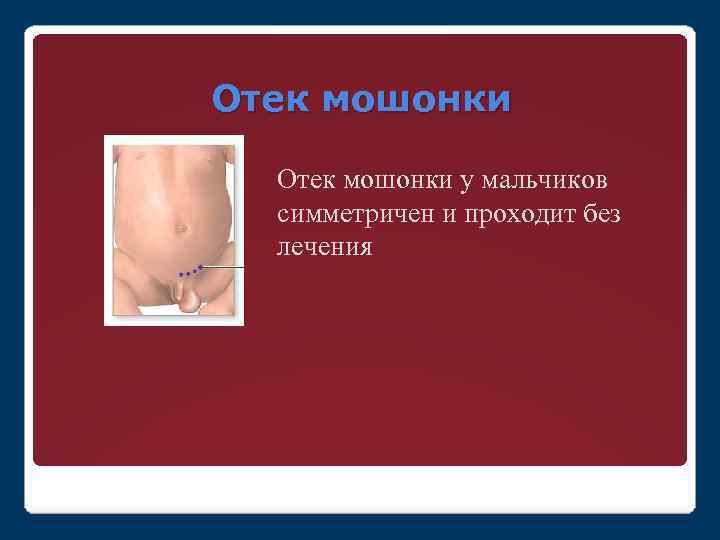 Отек мошонки

Отек мошонки у мальчиков симметричен и проходит без лечения